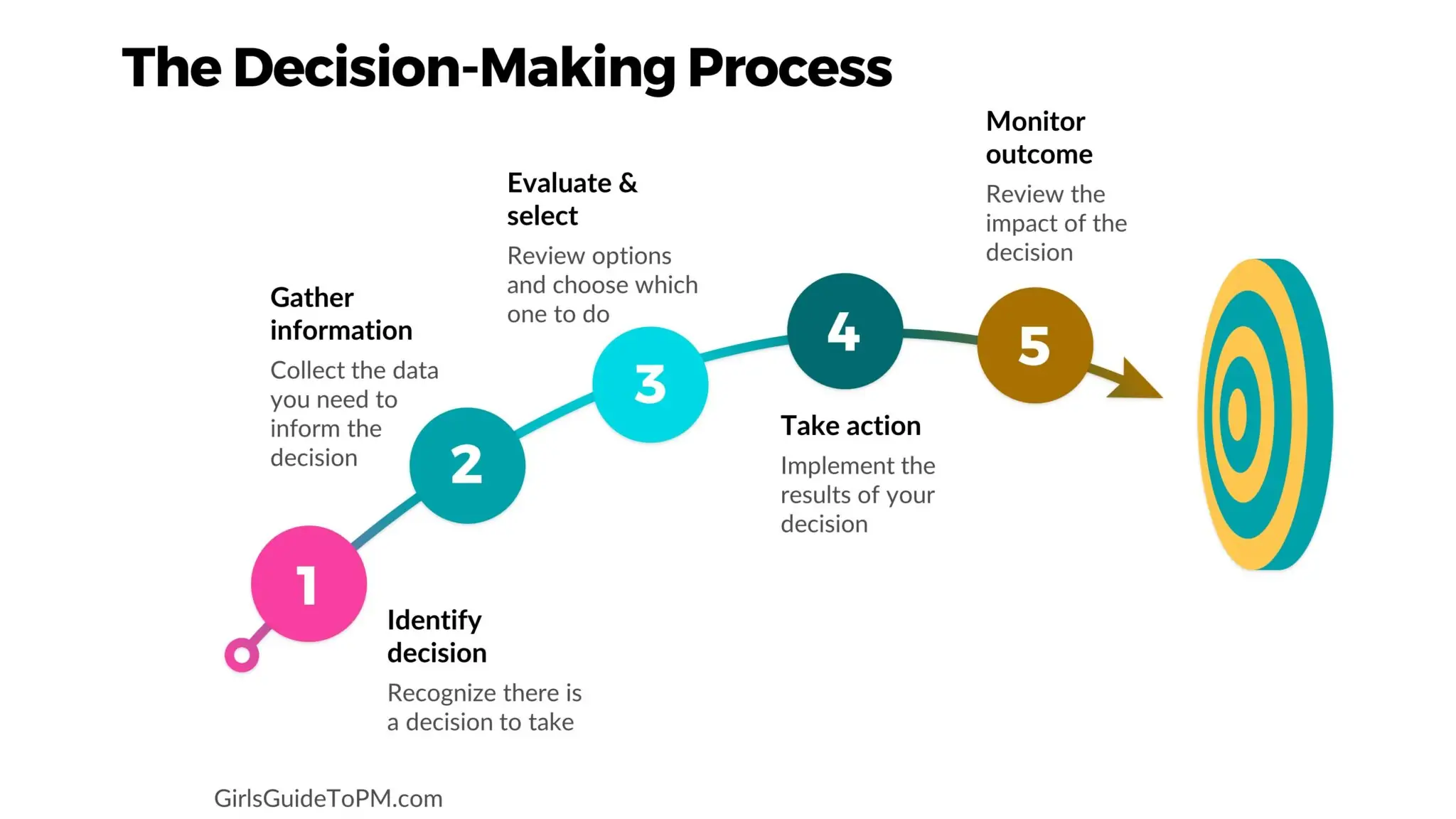 The Decision-Making Process

1

Identify decision

Recognize there is a decision to take

2

Gather information

Collect the data you need to inform the decision

3

Evaluate & select

Review options and choose which one to do

4

Take action

Implement the results of your decision

5

Monitor outcome

Review the impact of the decision

GirlsGuideToPM.com